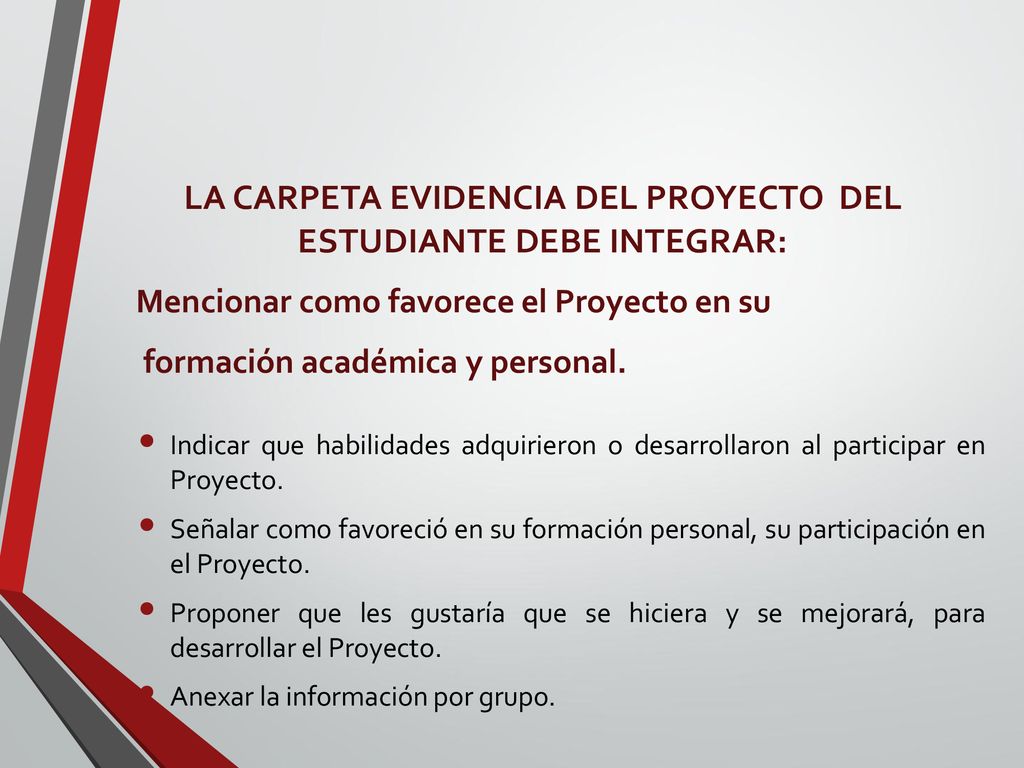 LA CARPETA EVIDENCIA DEL PROYECTO DEL ESTUDIANTE DEBE INTEGRAR:

Mencionar como favorece el Proyecto en su formación académica y personal.

• Indicar que habilidades adquirieron o desarrollaron al participar en Proyecto.
• Señalar como favoreció en su formación personal, su participación en el Proyecto.
• Proponer que les gustaría que se hiciera y se mejorará, para desarrollar el Proyecto.
• Anexar la información por grupo.